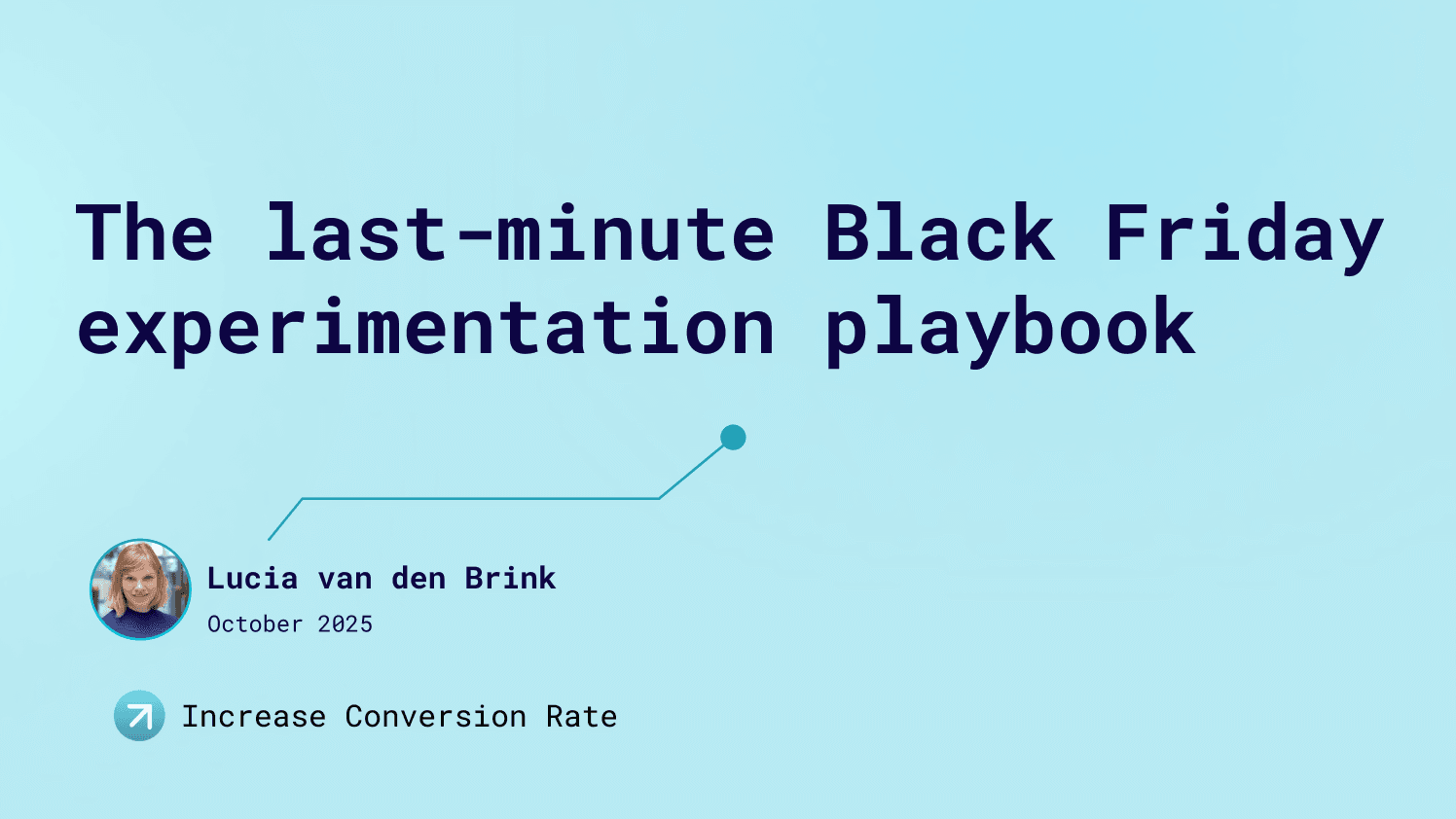 The last-minute Black Friday experimentation playbook

Lucia van den Brink
October 2025

Increase Conversion Rate